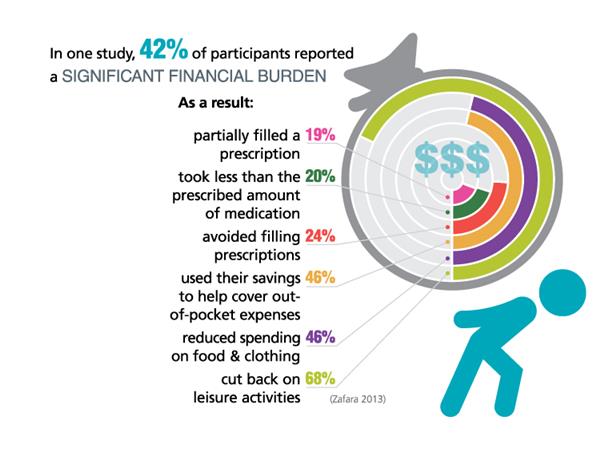 In one study, 42% of participants reported a SIGNIFICANT FINANCIAL BURDEN

As a result:

partially filled a prescription 19%

took less than the prescribed amount of medication 20%

avoided filling prescriptions 24%

used their savings to help cover out-of-pocket expenses 46%

reduced spending on food & clothing 46%

cut back on leisure activities 68%

(Zafara 2013)

$$$